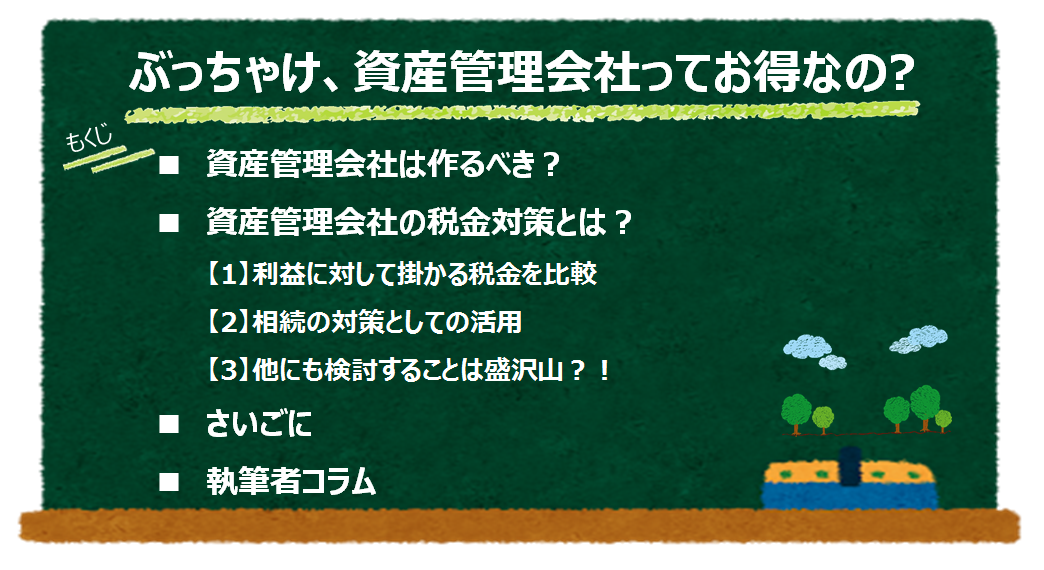 ぶっちゃけ、資産管理会社ってお得なの?

もくじ

■ 資産管理会社は作るべき？

■ 資産管理会社の税金対策とは？

【1】利益に対して掛かる税金を比較

【2】相続の対策としての活用

【3】他にも検討することは盛沢山？！

■ さいごに

■ 執筆者コラム